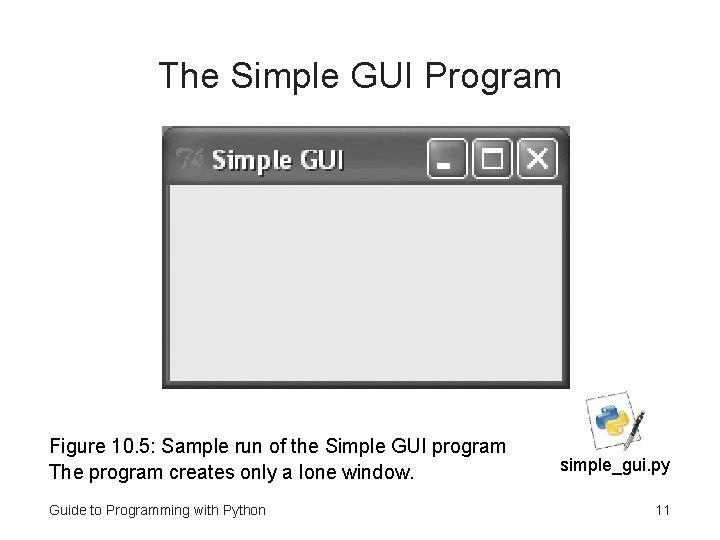 The Simple GUI Program

Simple GUI

Figure 10.5: Sample run of the Simple GUI program
The program creates only a lone window.

simple_gui.py

Guide to Programming with Python

11